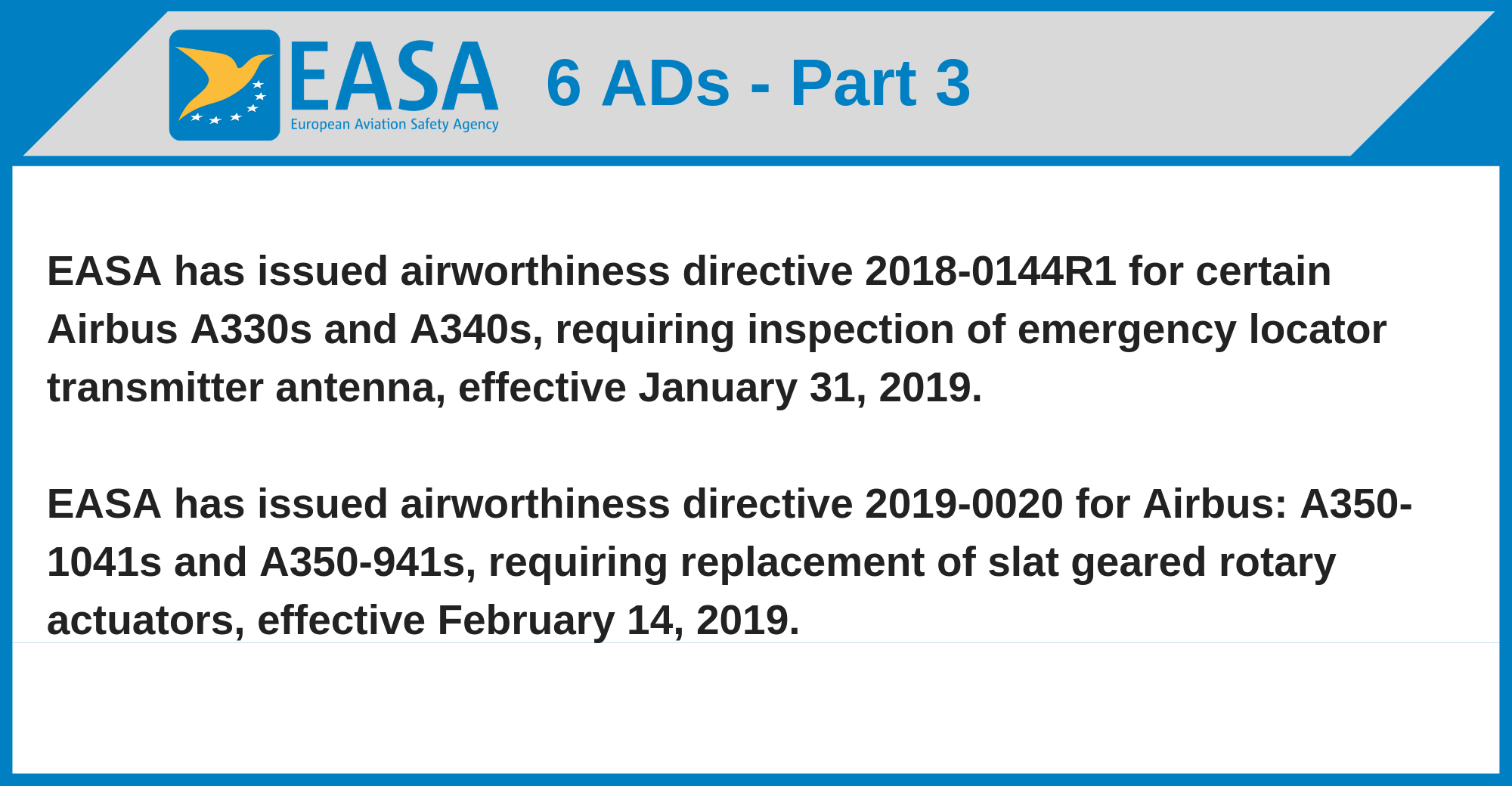 EASA
European Aviation Safety Agency

6 ADs - Part 3

EASA has issued airworthiness directive 2018-0144R1 for certain Airbus A330s and A340s, requiring inspection of emergency locator transmitter antenna, effective January 31, 2019.

EASA has issued airworthiness directive 2019-0020 for Airbus: A350-1041s and A350-941s, requiring replacement of slat geared rotary actuators, effective February 14, 2019.